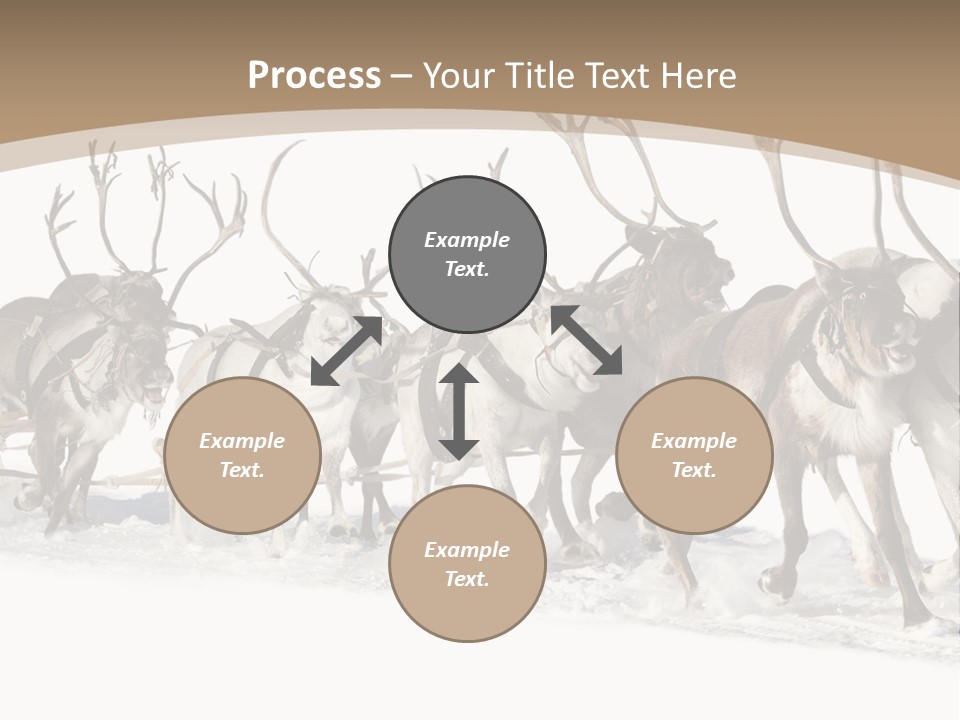 Process – Your Title Text Here

Example Text.

Example Text.

Example Text.

Example Text.